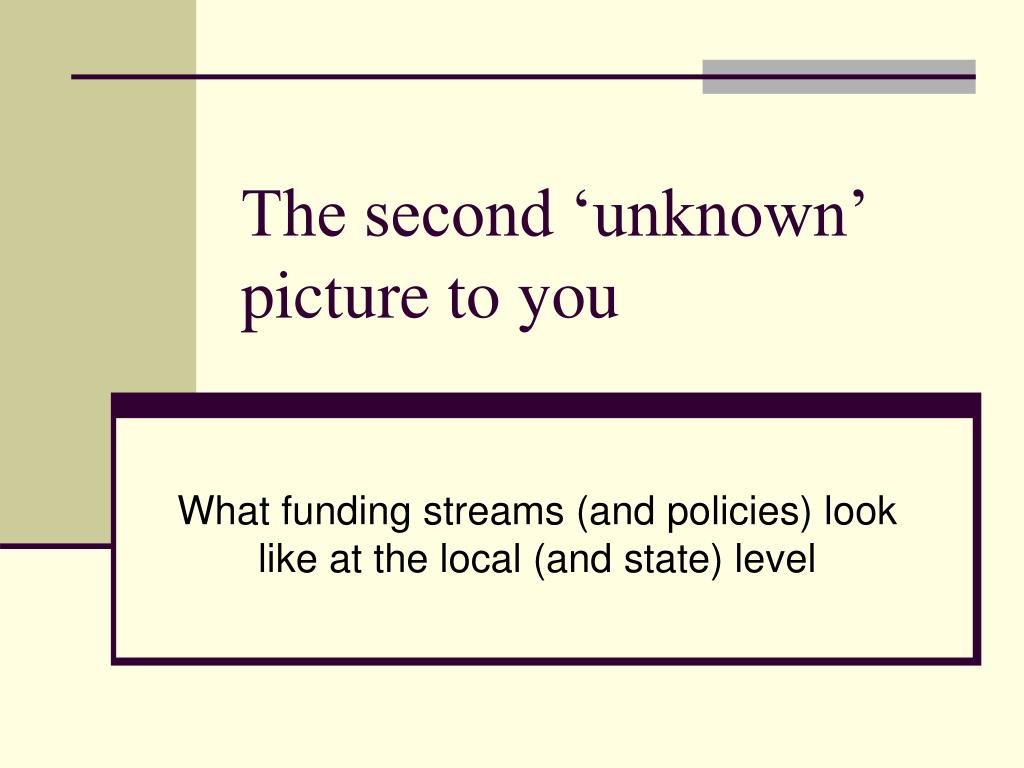 The second ‘unknown’ picture to you

What funding streams (and policies) look like at the local (and state) level